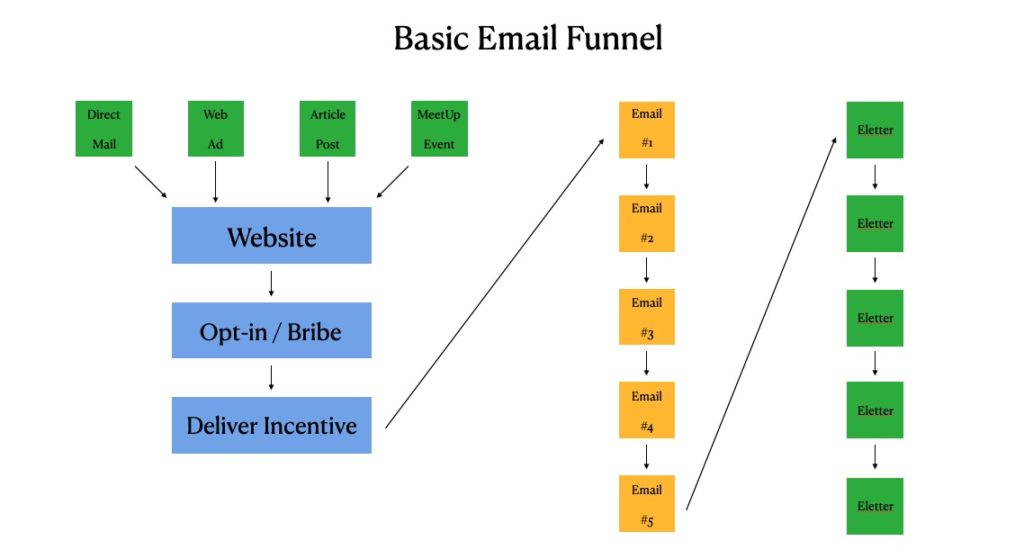 Basic Email Funnel

Direct Mail

Web Ad

Article Post

MeetUp Event

Website

Opt-in / Bribe

Deliver Incentive

Email #1

Email #2

Email #3

Email #4

Email #5

Eletter

Eletter

Eletter

Eletter

Eletter